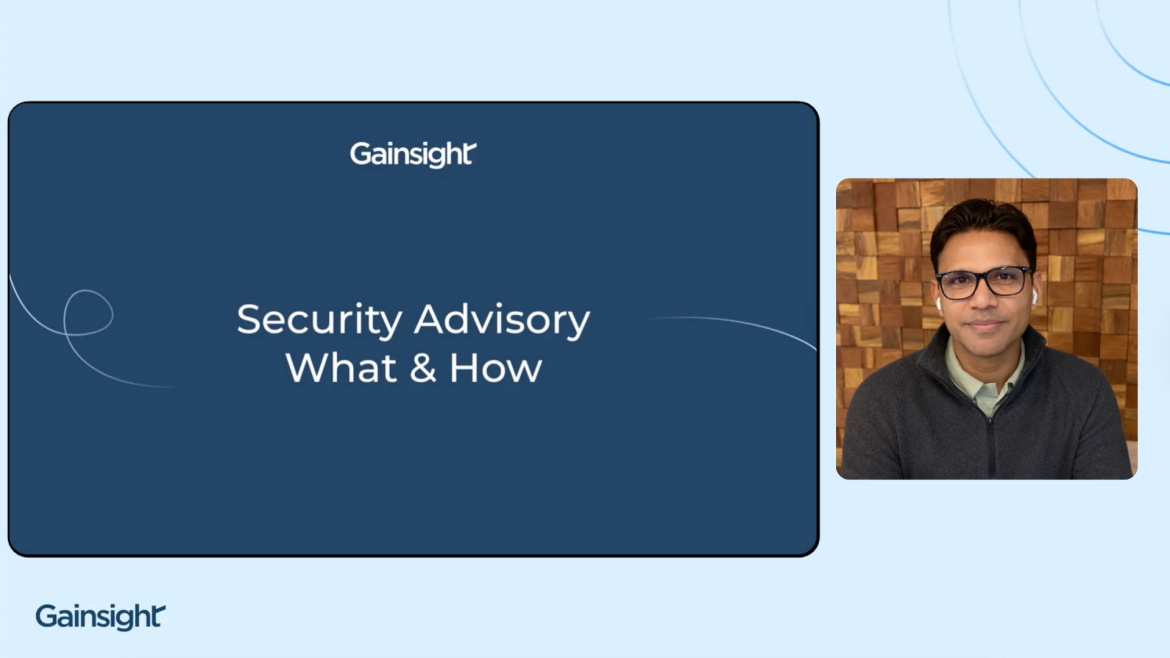 Gainsight

Security Advisory
What & How

Gainsight